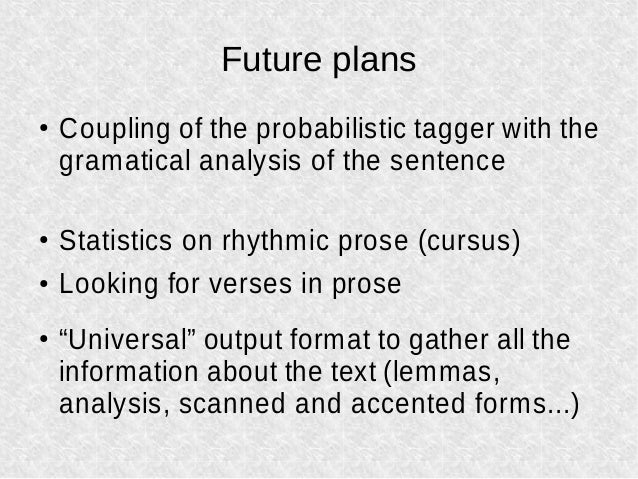 Future plans

• Coupling of the probabilistic tagger with the gramatical analysis of the sentence

• Statistics on rhythmic prose (cursus)

• Looking for verses in prose

• “Universal” output format to gather all the information about the text (lemmas, analysis, scanned and accented forms...)